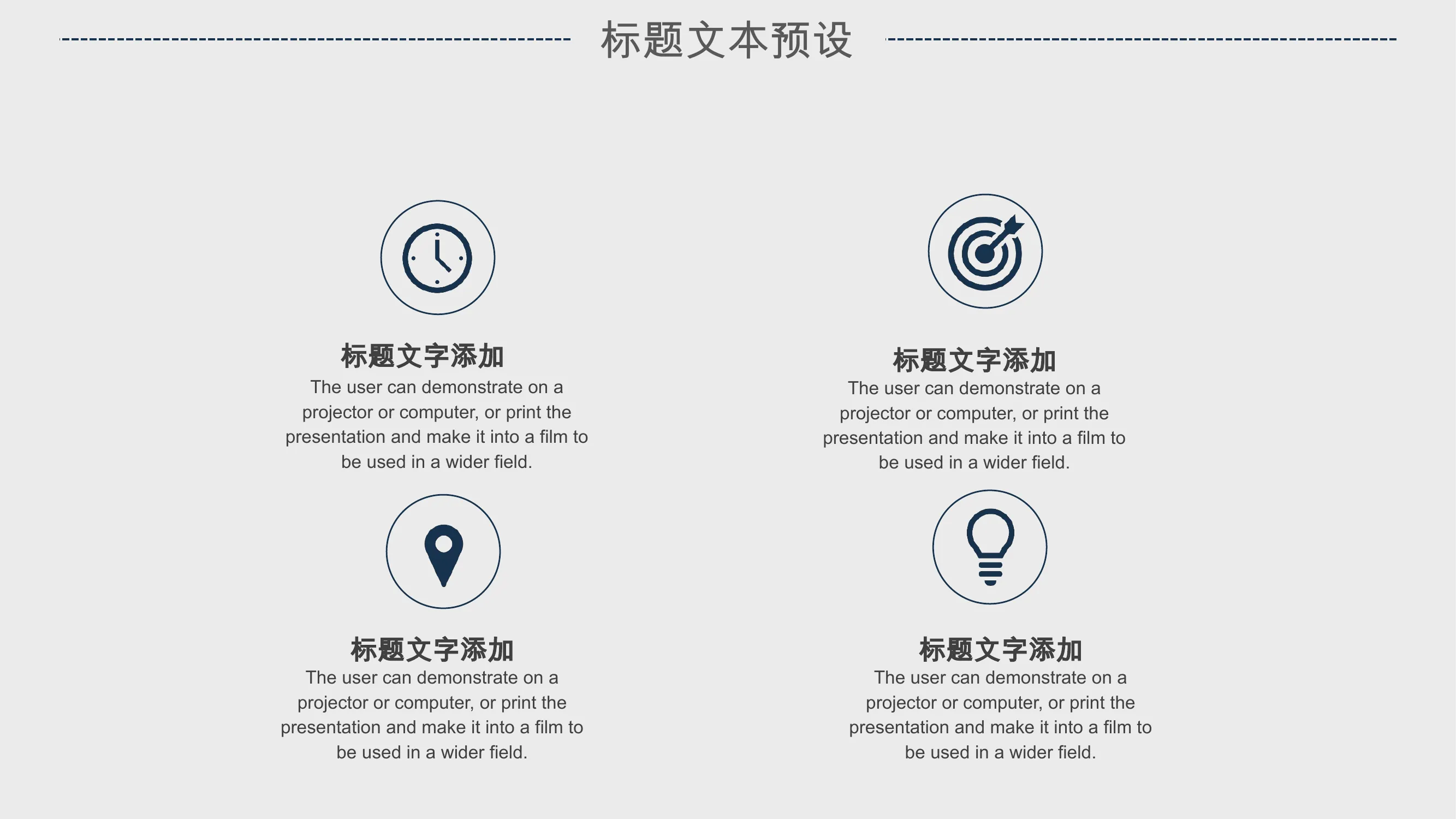 标题文本预设

标题文字添加
The user can demonstrate on a projector or computer, or print the presentation and make it into a film to be used in a wider field.

标题文字添加
The user can demonstrate on a projector or computer, or print the presentation and make it into a film to be used in a wider field.

标题文字添加
The user can demonstrate on a projector or computer, or print the presentation and make it into a film to be used in a wider field.

标题文字添加
The user can demonstrate on a projector or computer, or print the presentation and make it into a film to be used in a wider field.